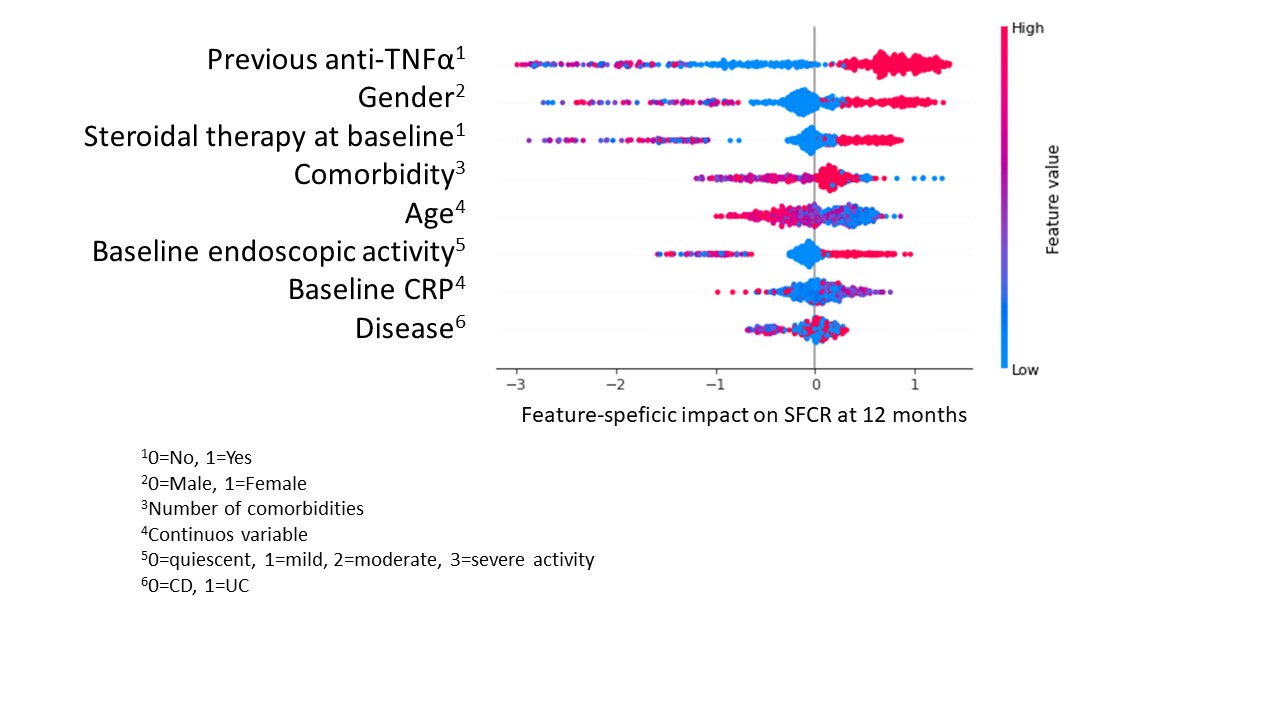 Previous anti-TNFα$^1$
Gender$^2$
Steroidal therapy at baseline$^1$
Comorbidity$^3$
Age$^4$
Baseline endoscopic activity$^5$
Baseline CRP$^4$
Disease$^6$

High
Feature value
Low

−3 −2 −1 0 1

Feature-speficic impact on SFCR at 12 months

$^1$0=No, 1=Yes
$^2$0=Male, 1=Female
$^3$Number of comorbidities
$^4$Continuos variable
$^5$0=quiescent, 1=mild, 2=moderate, 3=severe activity
$^6$0=CD, 1=UC